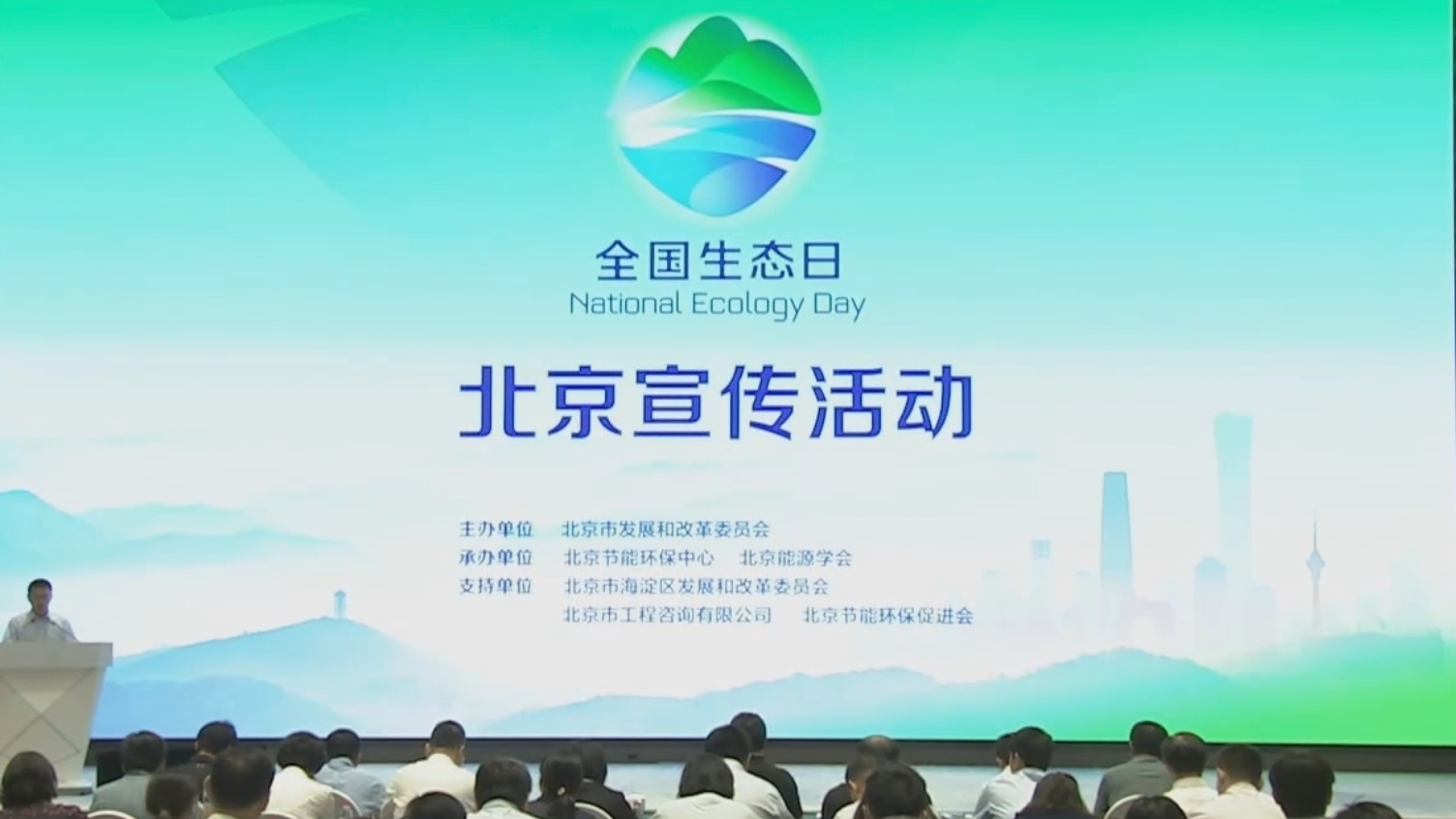 全国生态日
National Ecology Day

北京宣传活动

主办单位 北京市发展和改革委员会
承办单位 北京节能环保中心 北京能源学会
支持单位 北京市海淀区发展和改革委员会
北京市工程咨询有限公司 北京节能环保促进会